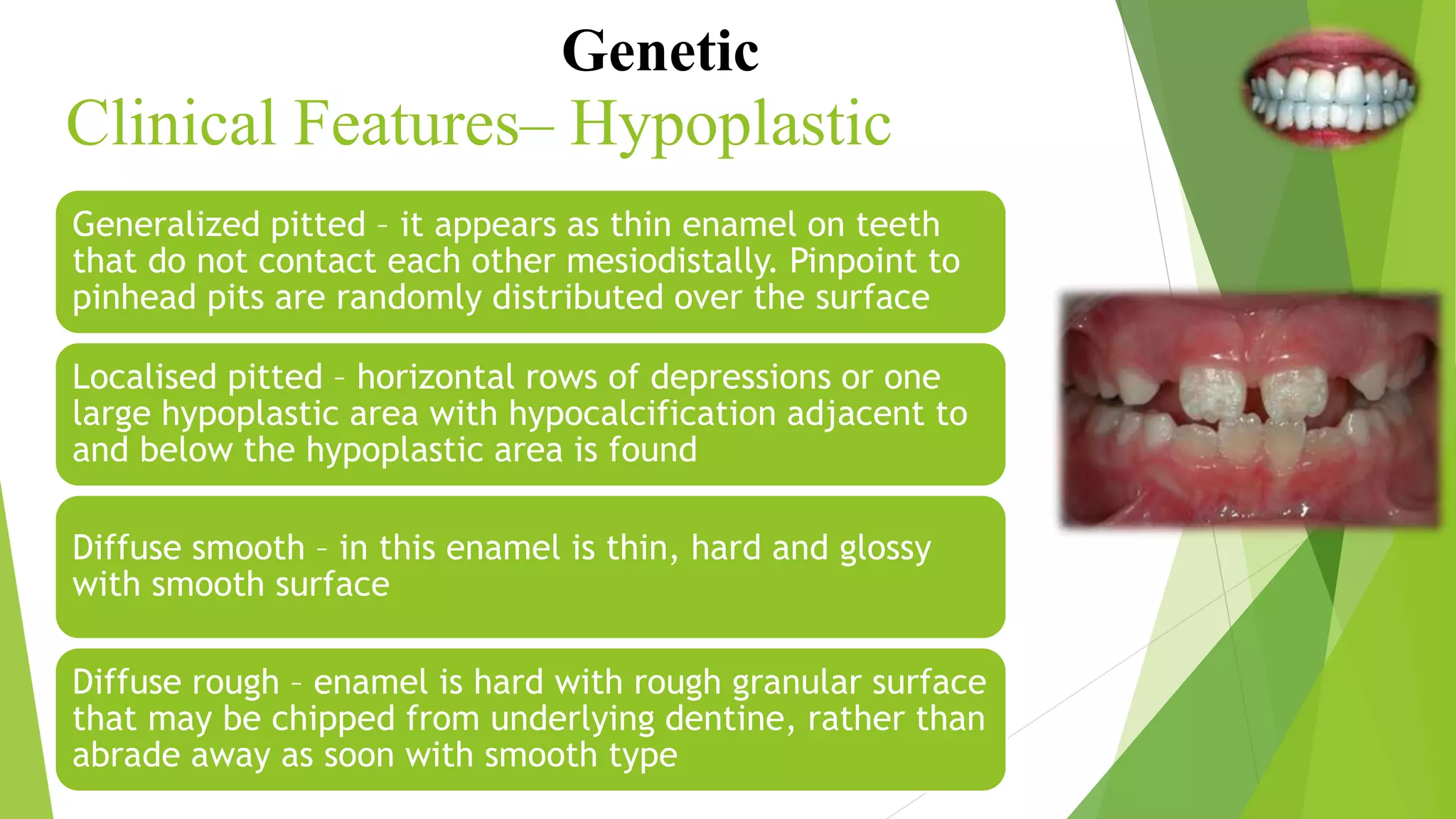 Genetic

Clinical Features– Hypoplastic

Generalized pitted – it appears as thin enamel on teeth that do not contact each other mesiodistally. Pinpoint to pinhead pits are randomly distributed over the surface

Localised pitted – horizontal rows of depressions or one large hypoplastic area with hypocalcification adjacent to and below the hypoplastic area is found

Diffuse smooth – in this enamel is thin, hard and glossy with smooth surface

Diffuse rough – enamel is hard with rough granular surface that may be chipped from underlying dentine, rather than abrade away as soon with smooth type